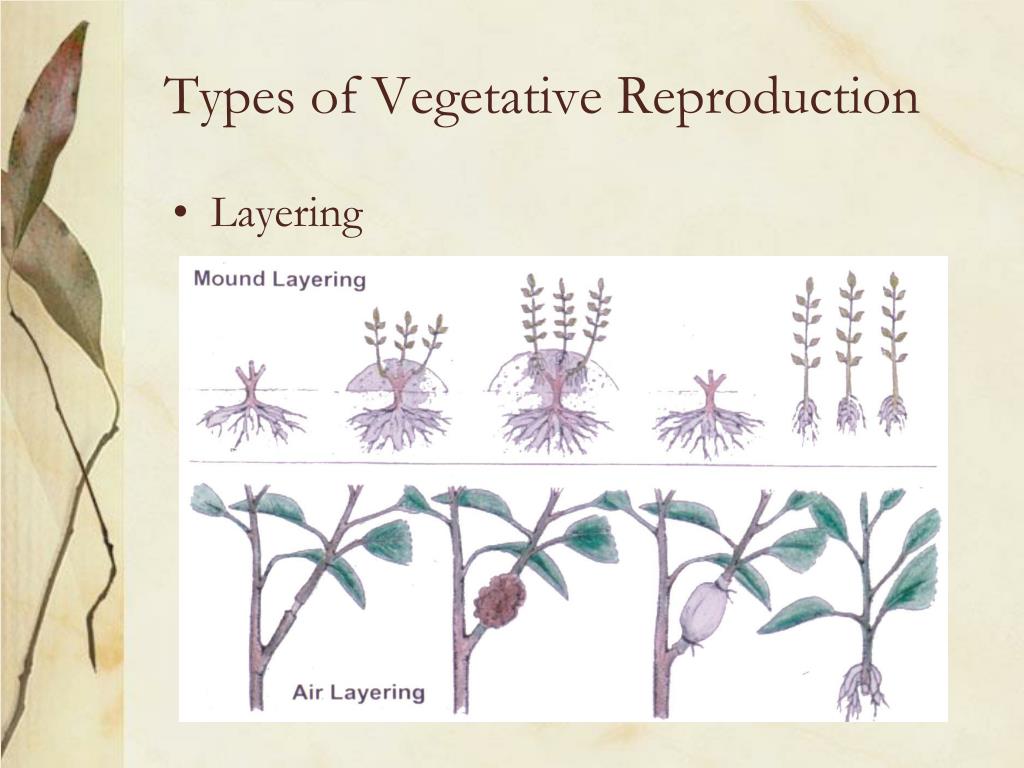 Types of Vegetative Reproduction

• Layering

Mound Layering

Air Layering